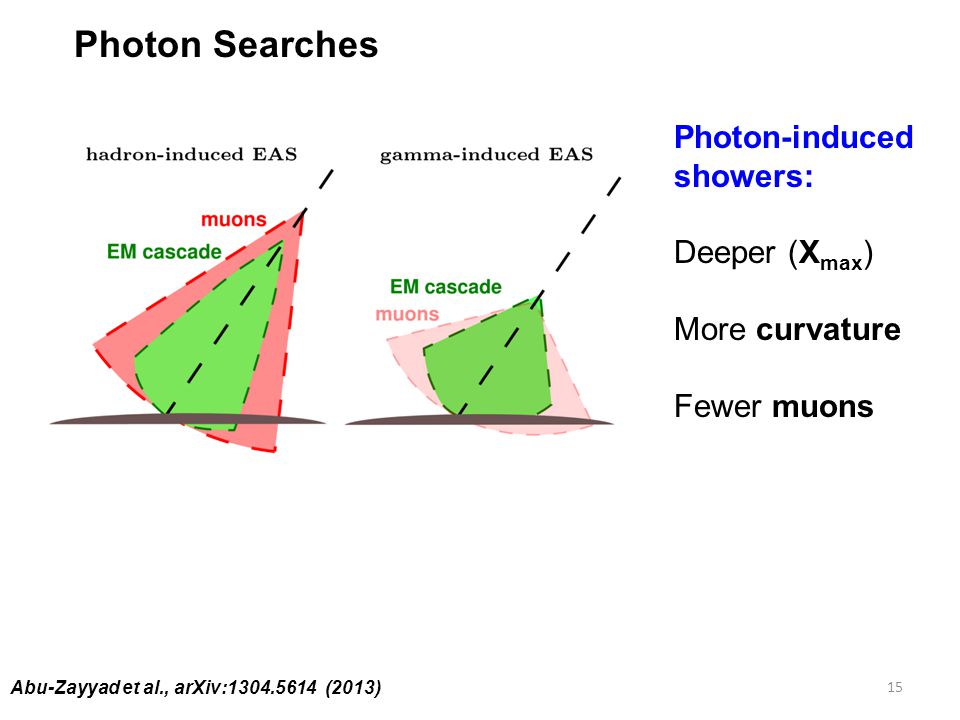 Photon Searches

hadron-induced EAS

muons

EM cascade

gamma-induced EAS

EM cascade

muons

Photon-induced showers:

Deeper ($X_{max}$)

More curvature

Fewer muons

Abu-Zayyad et al., arXiv:1304.5614 (2013)

15